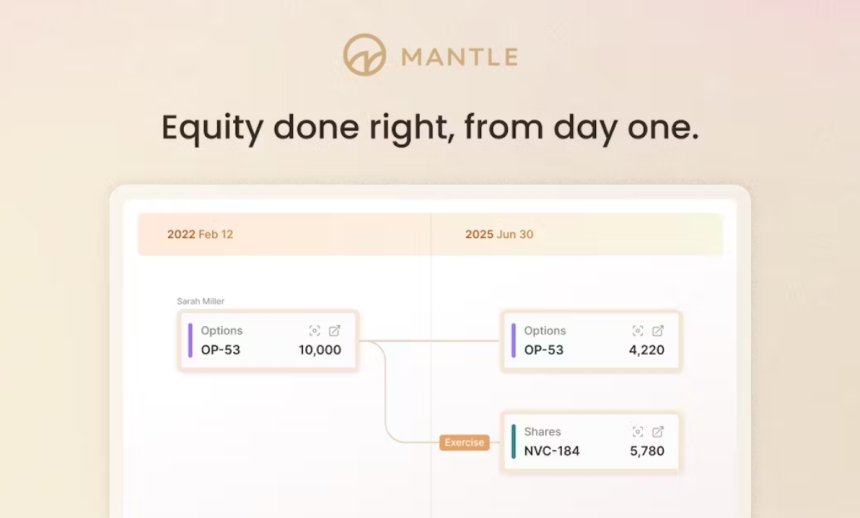 MANTLE

Equity done right, from day one.

2022 Feb 12

2025 Jun 30

Sarah Miller

Options
OP-53 10,000

Options
OP-53 4,220

Exercise

Shares
NVC-184 5,780